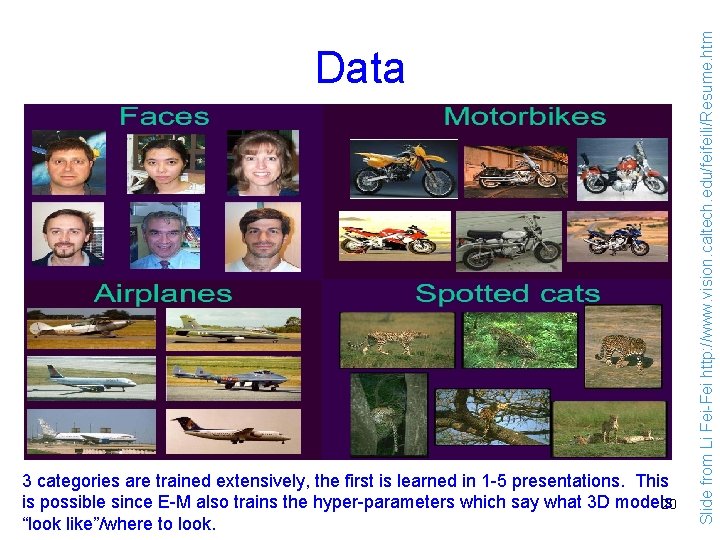 Data

Faces

Motorbikes

Airplanes

Spotted cats

3 categories are trained extensively, the first is learned in 1-5 presentations. This is possible since E-M also trains the hyper-parameters which say what 3D models "look like"/where to look.

20

Slide from Li Fei-Fei http://www.vision.caltech.edu/feifeili/Resume.htm